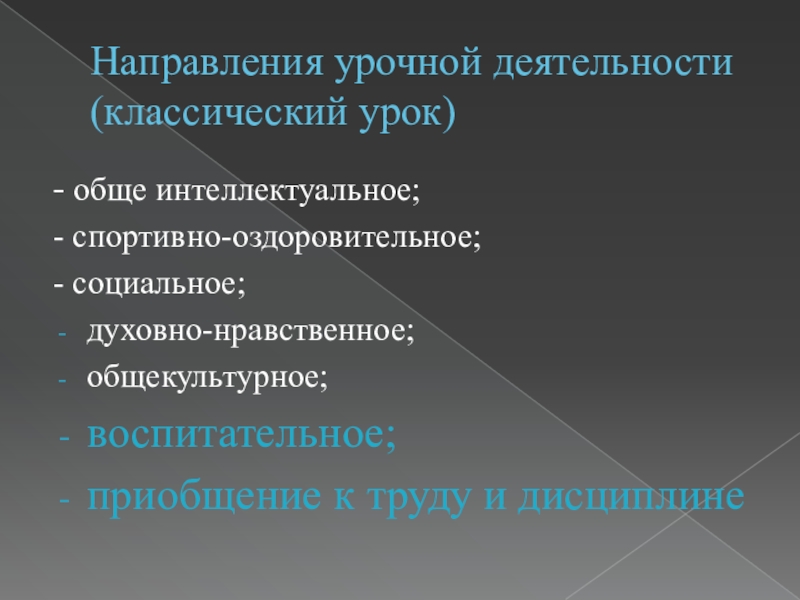 Направления урочной деятельности (классический урок)

- обще интеллектуальное;
- спортивно-оздоровительное;
- социальное;
- духовно-нравственное;
- общекультурное;
- воспитательное;
- приобщение к труду и дисциплине